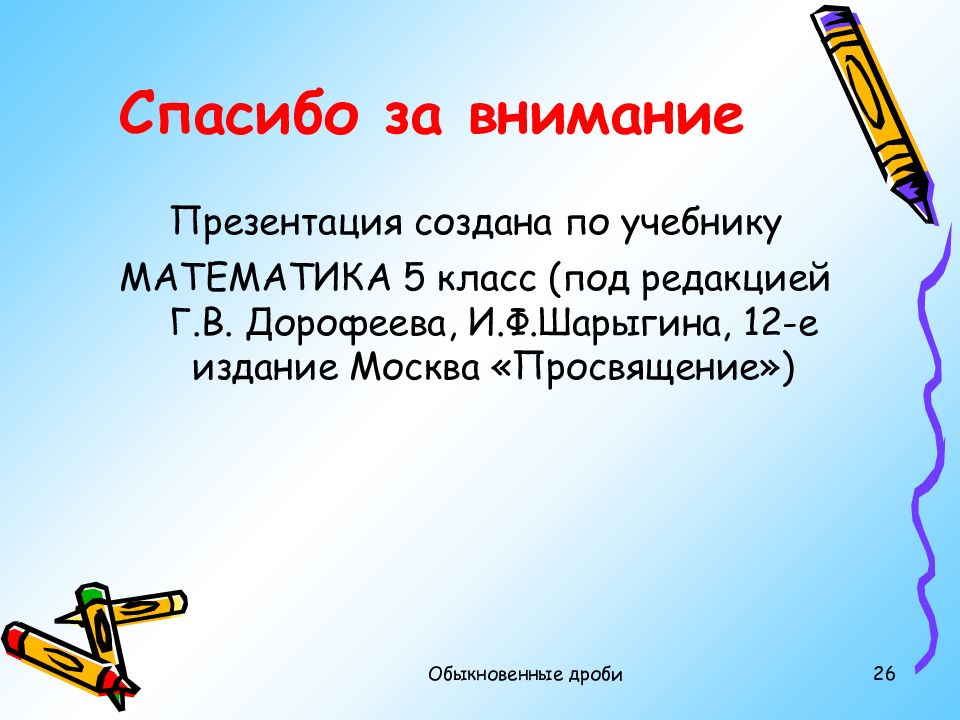 Спасибо за внимание

Презентация создана по учебнику

МАТЕМАТИКА 5 класс (под редакцией Г.В. Дорофеева, И.Ф.Шарыгина, 12-е издание Москва «Просвящение»)

Обыкновенные дроби

26